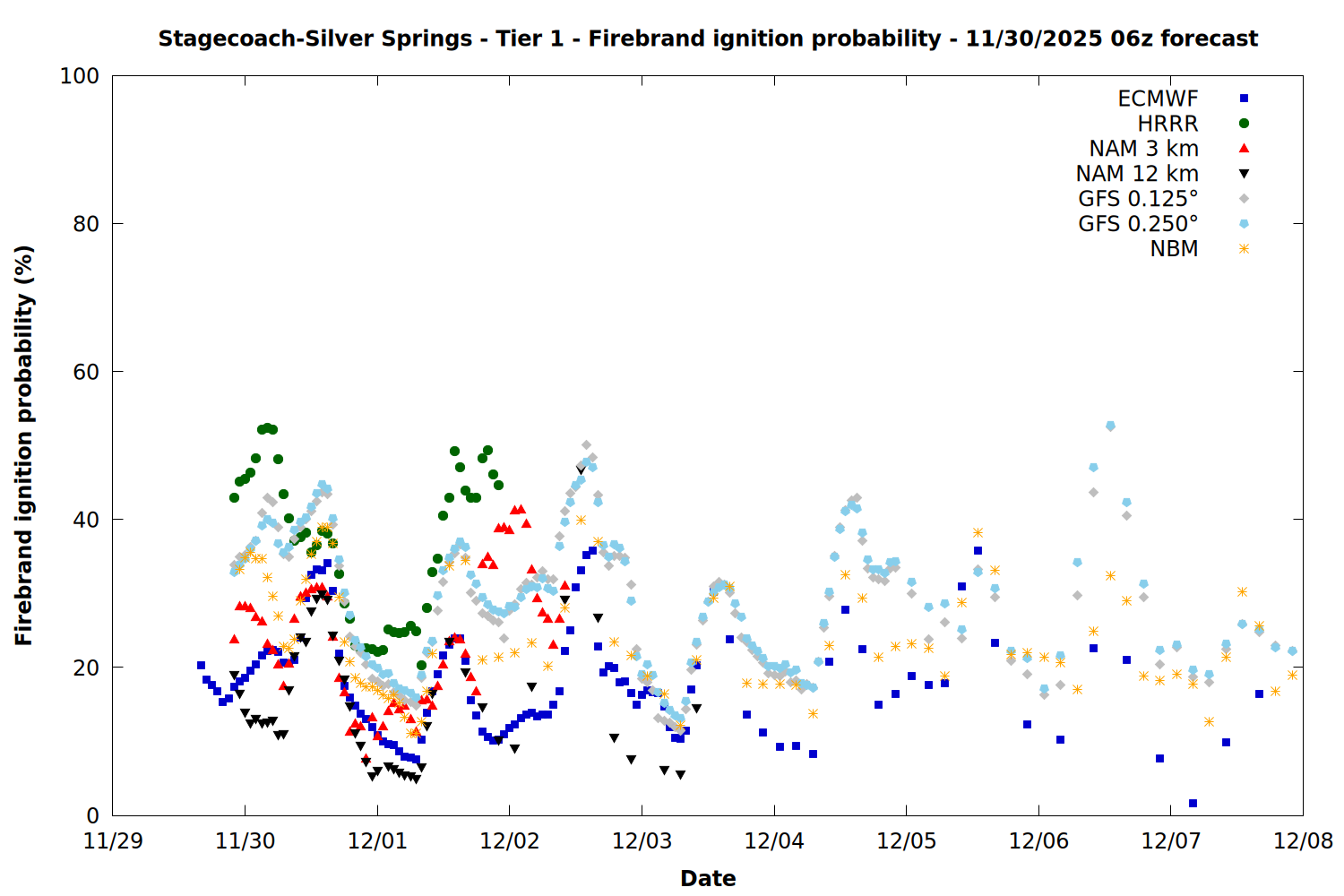 Stagecoach-Silver Springs - Tier 1 - Firebrand ignition probability - 11/30/2025 06z forecast

Firebrand ignition probability (%)

100
80
60
40
20
0

ECMWF
HRRR
NAM 3 km
NAM 12 km
GFS 0.125°
GFS 0.250°
NBM

11/29
11/30
12/01
12/02
12/03
12/04
12/05
12/06
12/07
12/08

Date